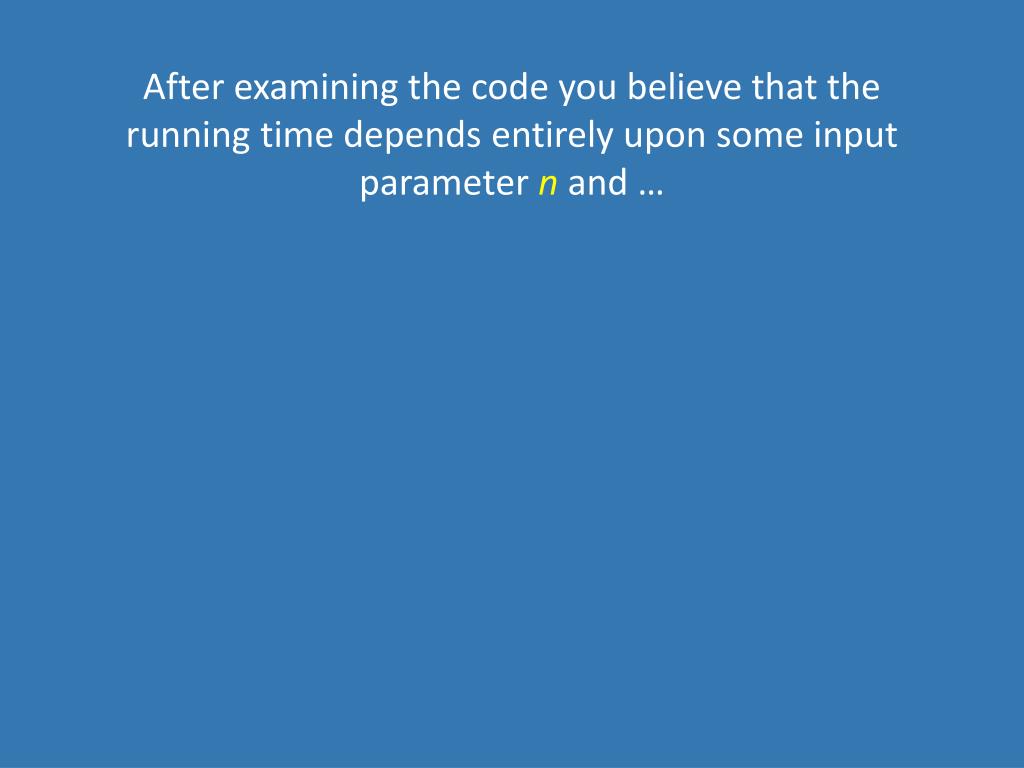 After examining the code you believe that the running time depends entirely upon some input parameter $n$ and …